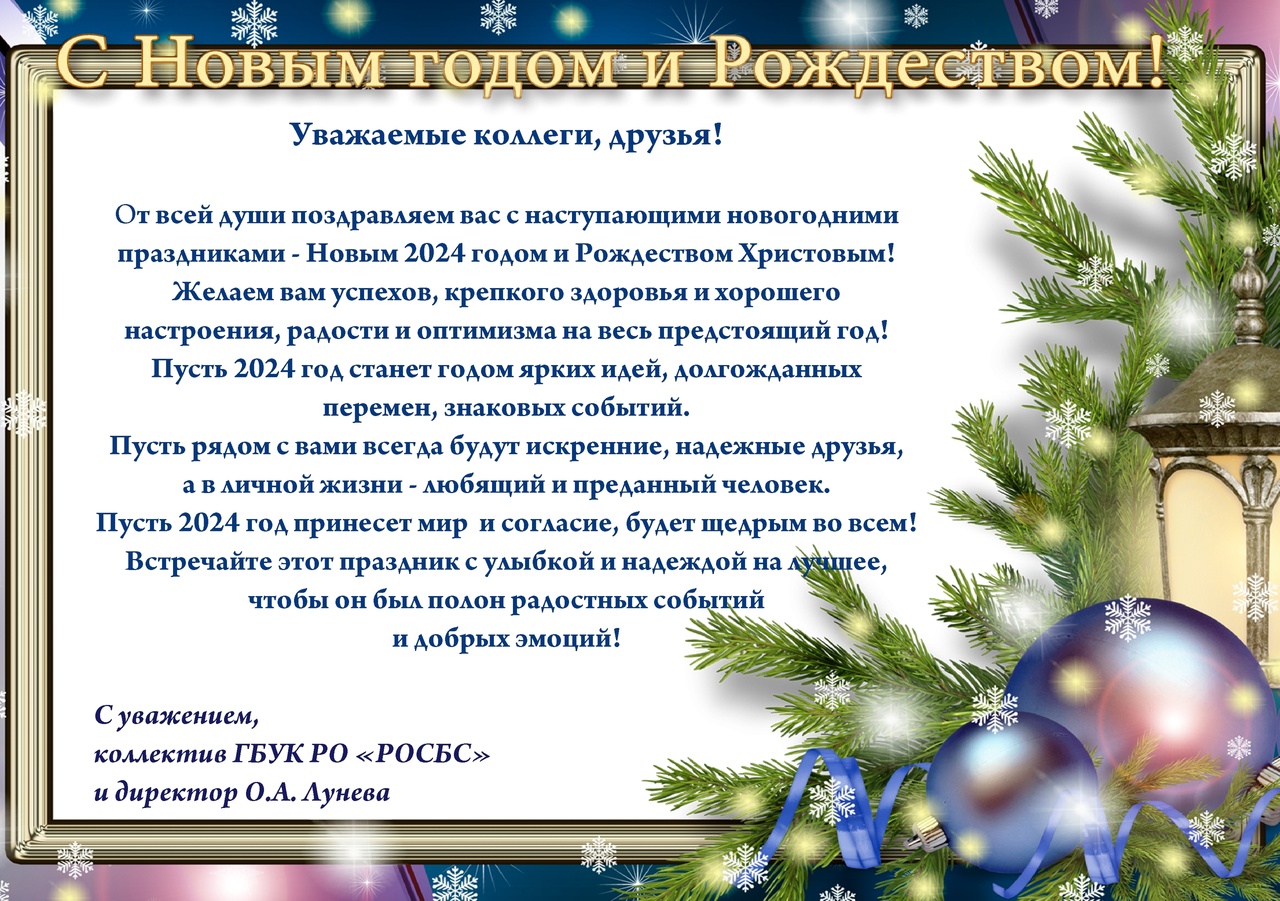 С Новым годом и Рождеством!

Уважаемые коллеги, друзья!

От всей души поздравляем вас с наступающими новогодними праздниками - Новым 2024 годом и Рождеством Христовым! Желаем вам успехов, крепкого здоровья и хорошего настроения, радости и оптимизма на весь предстоящий год! Пусть 2024 год станет годом ярких идей, долгожданных перемен, знаковых событий.
Пусть рядом с вами всегда будут искренние, надежные друзья, а в личной жизни - любящий и преданный человек.
Пусть 2024 год принесет мир и согласие, будет щедрым во всем! Встречайте этот праздник с улыбкой и надеждой на лучшее, чтобы он был полон радостных событий и добрых эмоций!

С уважением,
коллектив ГБУК РО «РОСБС»
и директор О.А. Лунева